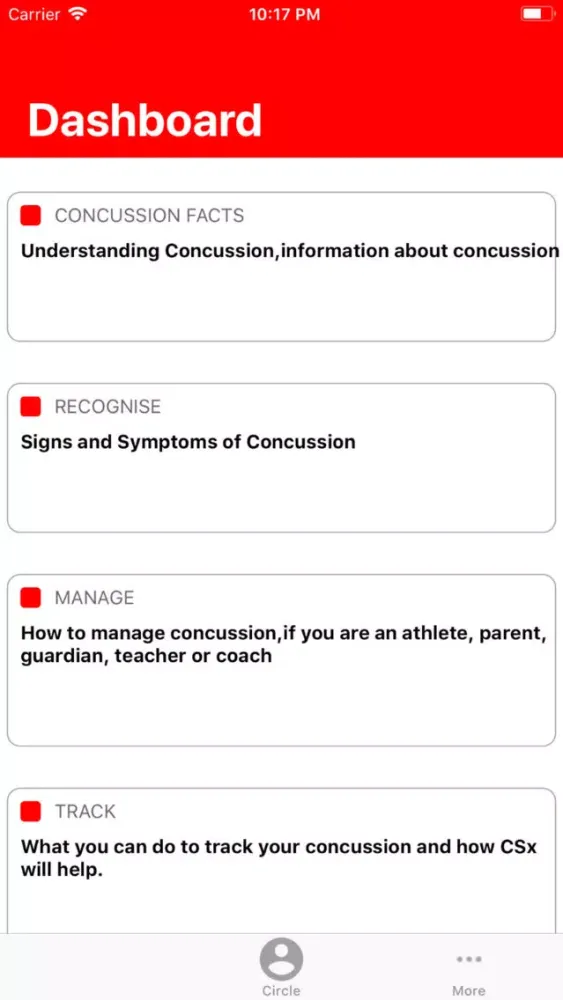 Carrier 10:17 PM

Dashboard

CONCUSSION FACTS
Understanding Concussion,information about concussion

RECOGNISE
Signs and Symptoms of Concussion

MANAGE
How to manage concussion,if you are an athlete, parent, guardian, teacher or coach

TRACK
What you can do to track your concussion and how CSx will help.

Circle
More